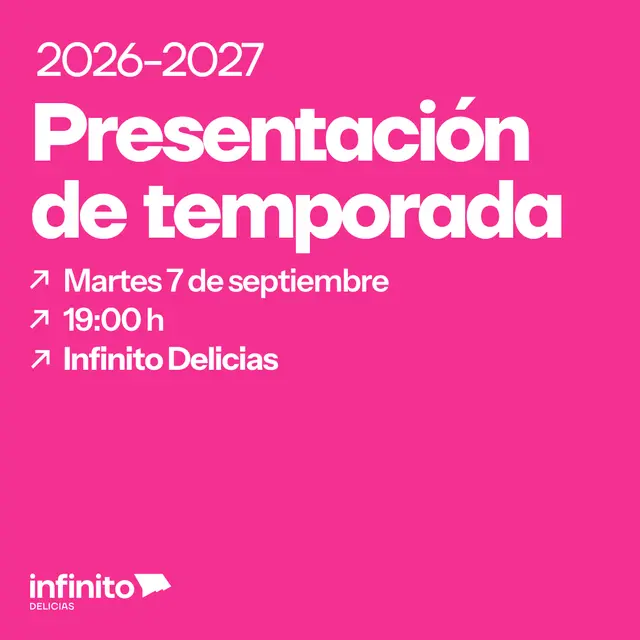 2026-2027

Presentación de temporada

↗ Martes 7 de septiembre
↗ 19:00 h
↗ Infinito Delicias

infinito
DELICIAS